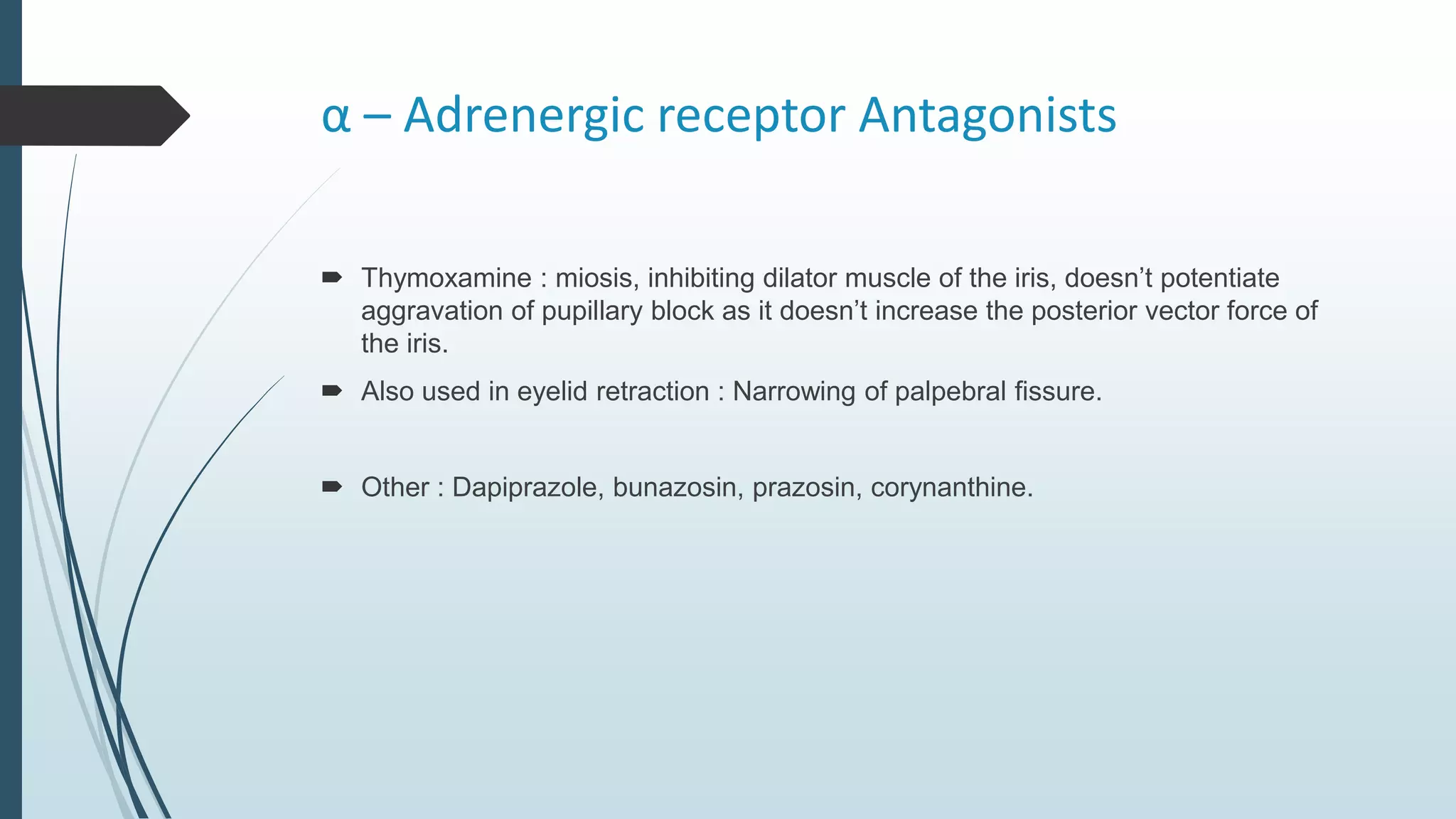 α – Adrenergic receptor Antagonists

Thymoxamine : miosis, inhibiting dilator muscle of the iris, doesn’t potentiate aggravation of pupillary block as it doesn’t increase the posterior vector force of the iris.

Also used in eyelid retraction : Narrowing of palpebral fissure.

Other : Dapiprazole, bunazosin, prazosin, corynanthine.